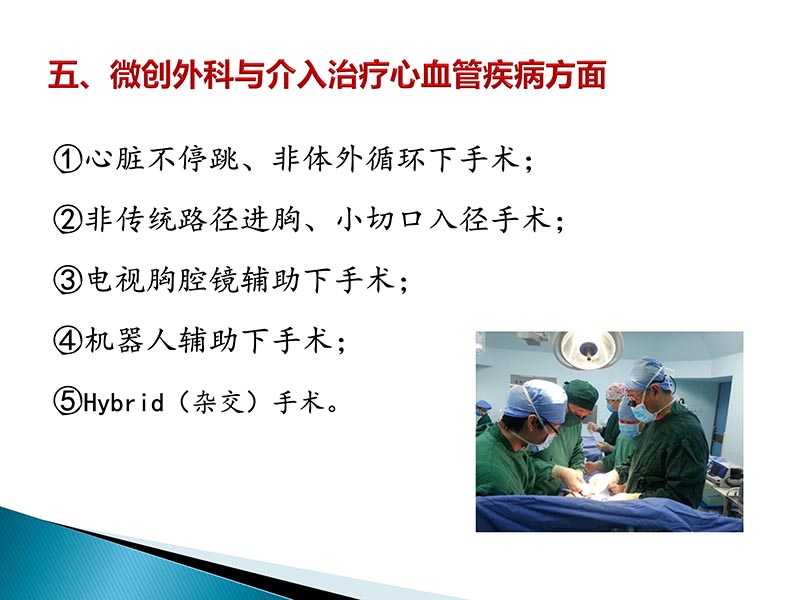 五、微创外科与介入治疗心血管疾病方面

①心脏不停跳、非体外循环下手术；

②非传统路径进胸、小切口入径手术；

③电视胸腔镜辅助下手术；

④机器人辅助下手术；

⑤Hybrid（杂交）手术。